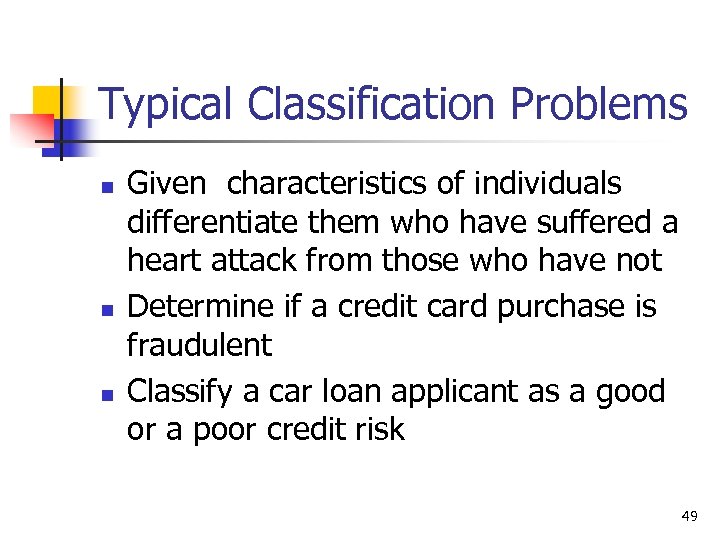 Typical Classification Problems

- Given characteristics of individuals differentiate them who have suffered a heart attack from those who have not
- Determine if a credit card purchase is fraudulent
- Classify a car loan applicant as a good or a poor credit risk

49